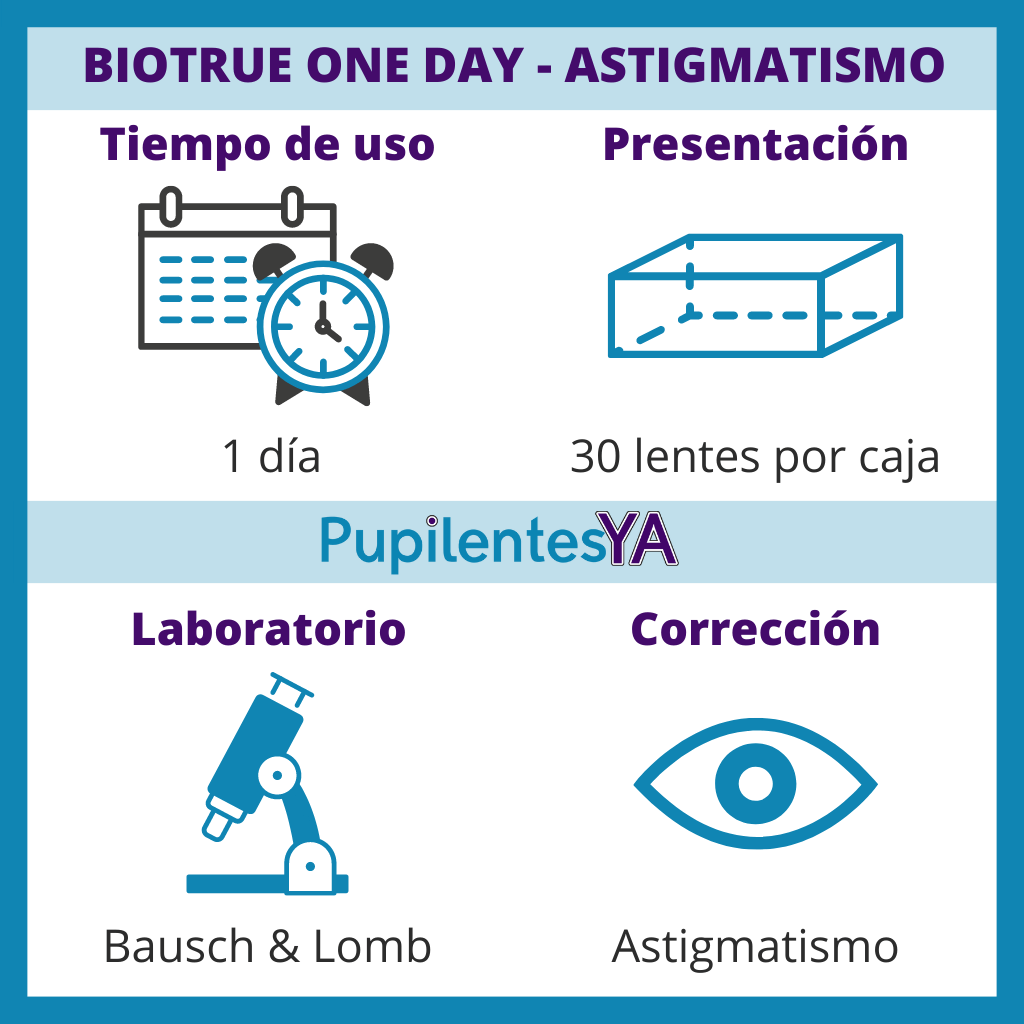 BIOTRUE ONE DAY - ASTIGMATISMO

Tiempo de uso

1 día

Presentación

30 lentes por caja

PupilentesYA

Laboratorio

Bausch & Lomb

Corrección

Astigmatismo